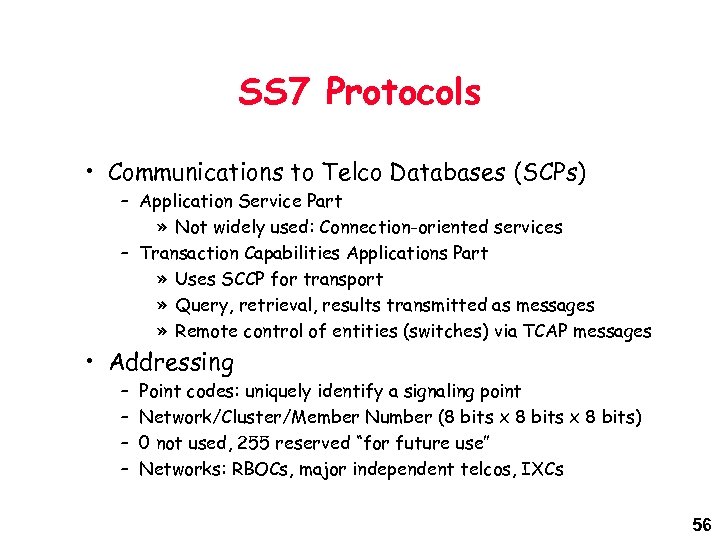 SS7 Protocols

• Communications to Telco Databases (SCPs)
– Application Service Part
» Not widely used: Connection-oriented services
– Transaction Capabilities Applications Part
» Uses SCCP for transport
» Query, retrieval, results transmitted as messages
» Remote control of entities (switches) via TCAP messages

• Addressing
– Point codes: uniquely identify a signaling point
– Network/Cluster/Member Number (8 bits x 8 bits x 8 bits)
– 0 not used, 255 reserved "for future use"
– Networks: RBOCs, major independent telcos, IXCs

56